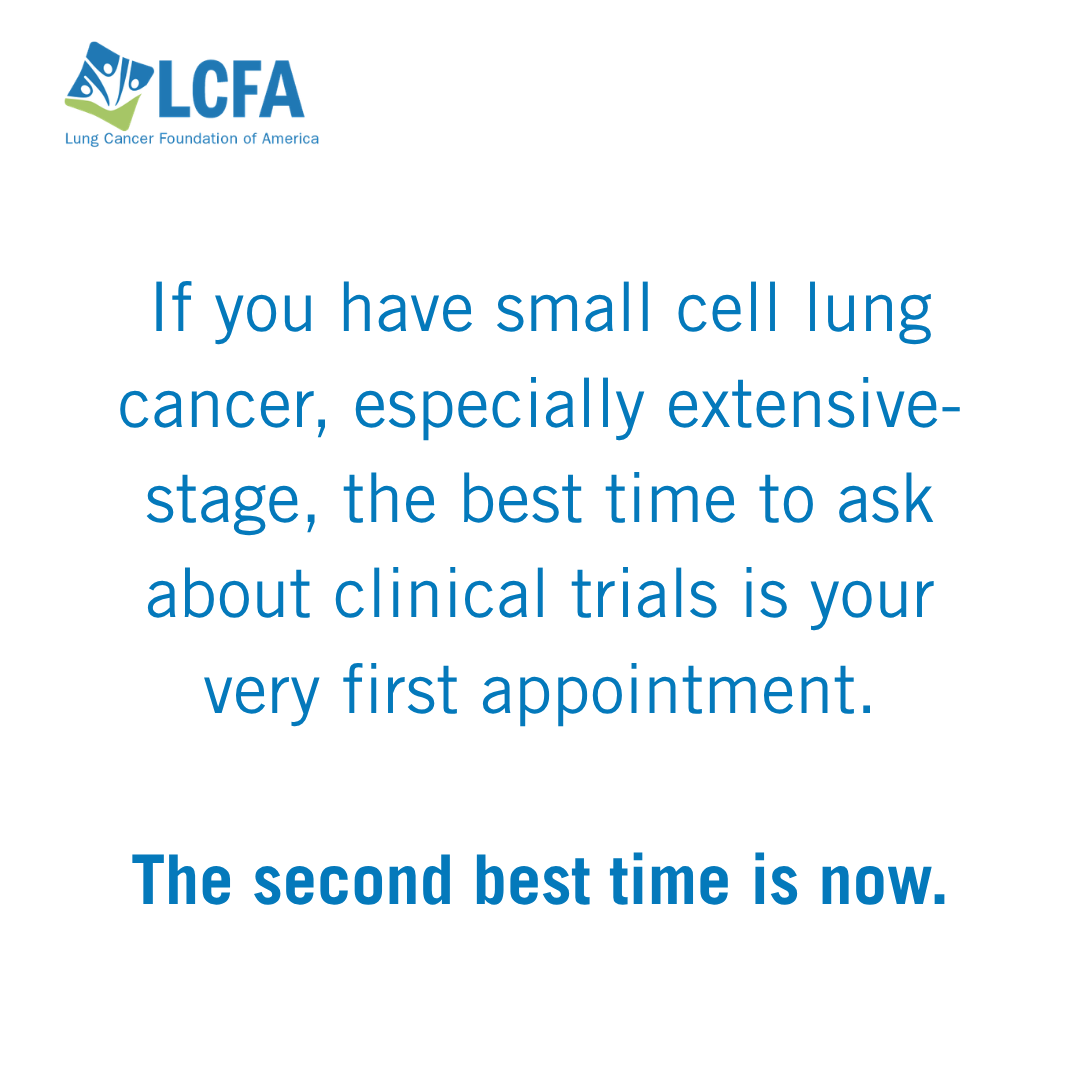 LCFA
Lung Cancer Foundation of America

If you have small cell lung cancer, especially extensive-stage, the best time to ask about clinical trials is your very first appointment.

The second best time is now.